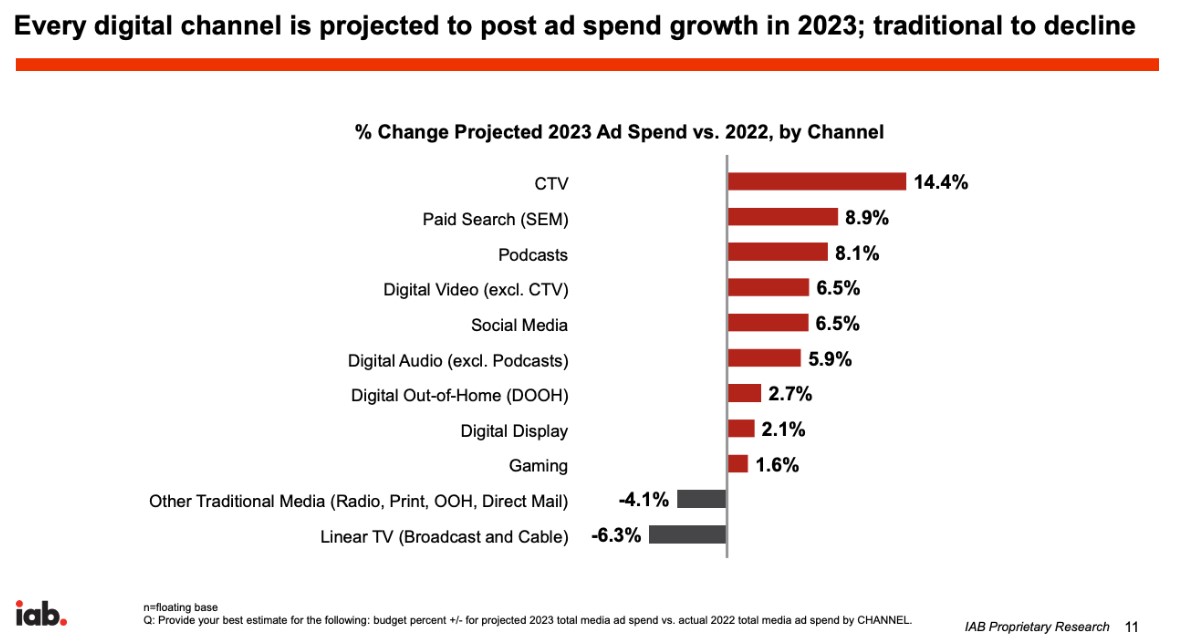 Every digital channel is projected to post ad spend growth in 2023; traditional to decline

% Change Projected 2023 Ad Spend vs. 2022, by Channel

CTV 14.4%
Paid Search (SEM) 8.9%
Podcasts 8.1%
Digital Video (excl. CTV) 6.5%
Social Media 6.5%
Digital Audio (excl. Podcasts) 5.9%
Digital Out-of-Home (DOOH) 2.7%
Digital Display 2.1%
Gaming 1.6%
Other Traditional Media (Radio, Print, OOH, Direct Mail) -4.1%
Linear TV (Broadcast and Cable) -6.3%

iab.

n=floating base
Q: Provide your best estimate for the following: budget percent +/- for projected 2023 total media ad spend vs. actual 2022 total media ad spend by CHANNEL.

IAB Proprietary Research 11